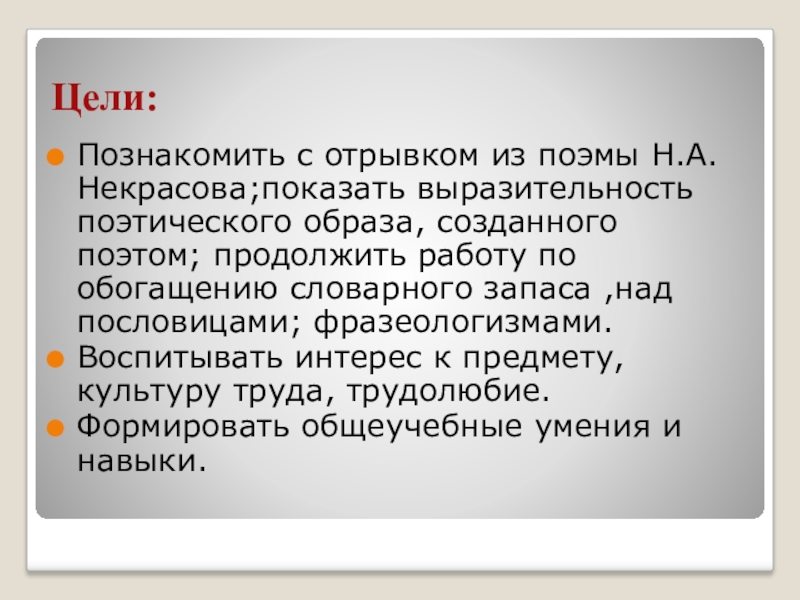 Цели:

Познакомить с отрывком из поэмы Н.А. Некрасова;показать выразительность поэтического образа, созданного поэтом; продолжить работу по обогащению словарного запаса ,над пословицами; фразеологизмами.

Воспитывать интерес к предмету, культуру труда, трудолюбие.

Формировать общеучебные умения и навыки.